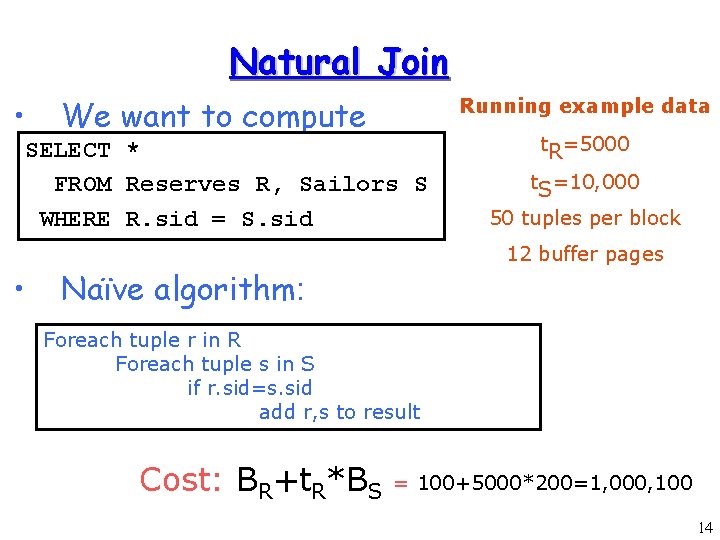 Natural Join

• We want to compute

SELECT *
FROM Reserves R, Sailors S
WHERE R.sid = S.sid

Running example data

$t_R$=5000

$t_S$=10,000

50 tuples per block

12 buffer pages

• Naïve algorithm:

Foreach tuple r in R
Foreach tuple s in S
if r.sid=s.sid
add r,s to result

Cost: $B_R+t_R*B_S$ = 100+5000*200=1,000,100

14